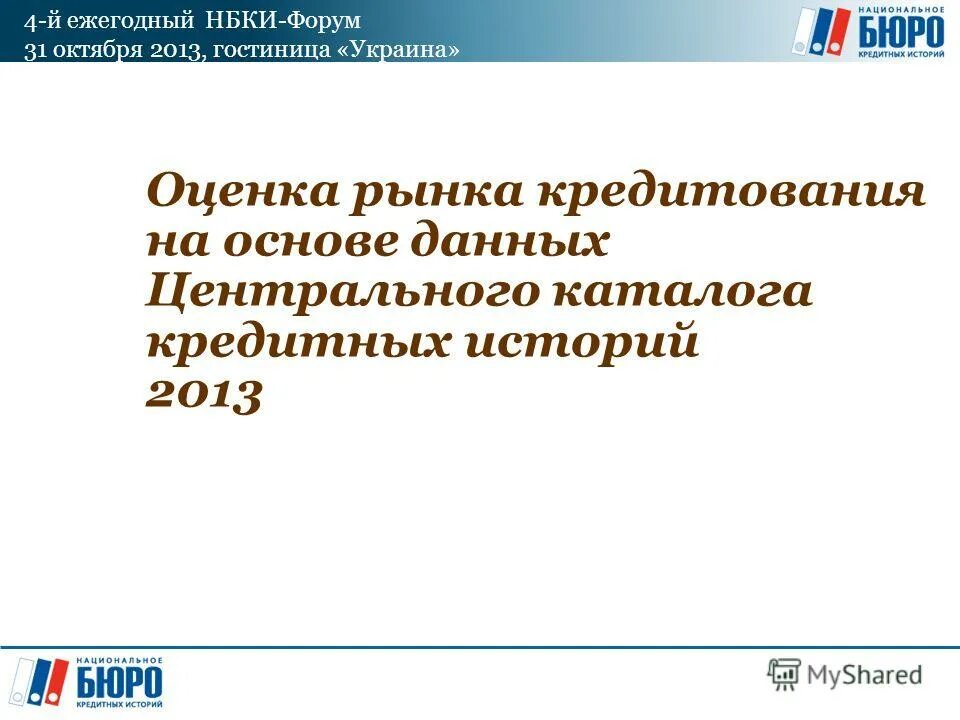 4-й ежегодный НБКИ-Форум
31 октября 2013, гостиница «Украина»

НАЦИОНАЛЬНОЕ БЮРО КРЕДИТНЫХ ИСТОРИЙ

Оценка рынка кредитования на основе данных Центрального каталога кредитных историй 2013

НАЦИОНАЛЬНОЕ БЮРО КРЕДИТНЫХ ИСТОРИЙ

MyShared